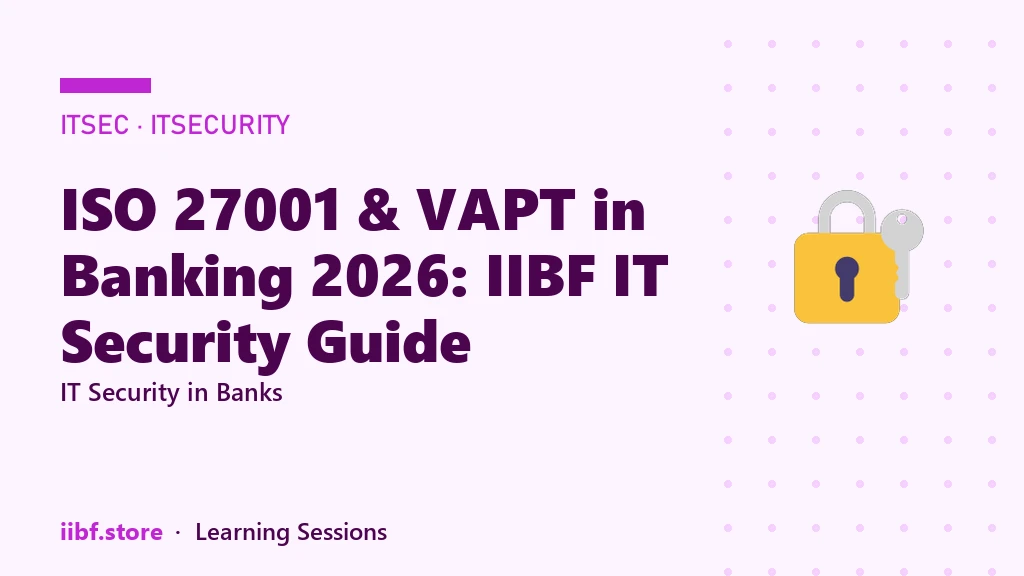 ITSEC · ITSECURITY

ISO 27001 & VAPT in Banking 2026: IIBF IT Security Guide

IT Security in Banks

iibf.store · Learning Sessions